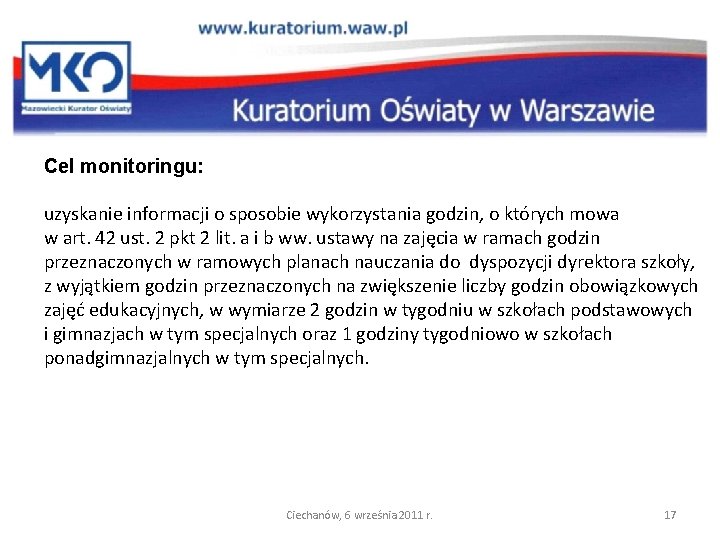 www.kuratorium.waw.pl

MKO
Mazowiecki Kurator Oświaty

Kuratorium Oświaty w Warszawie

Cel monitoringu:

uzyskanie informacji o sposobie wykorzystania godzin, o których mowa w art. 42 ust. 2 pkt 2 lit. a i b ww. ustawy na zajęcia w ramach godzin przeznaczonych w ramowych planach nauczania do dyspozycji dyrektora szkoły, z wyjątkiem godzin przeznaczonych na zwiększenie liczby godzin obowiązkowych zajęć edukacyjnych, w wymiarze 2 godzin w tygodniu w szkołach podstawowych i gimnazjach w tym specjalnych oraz 1 godziny tygodniowo w szkołach ponadgimnazjalnych w tym specjalnych.

Ciechanów, 6 września 2011 r.

17